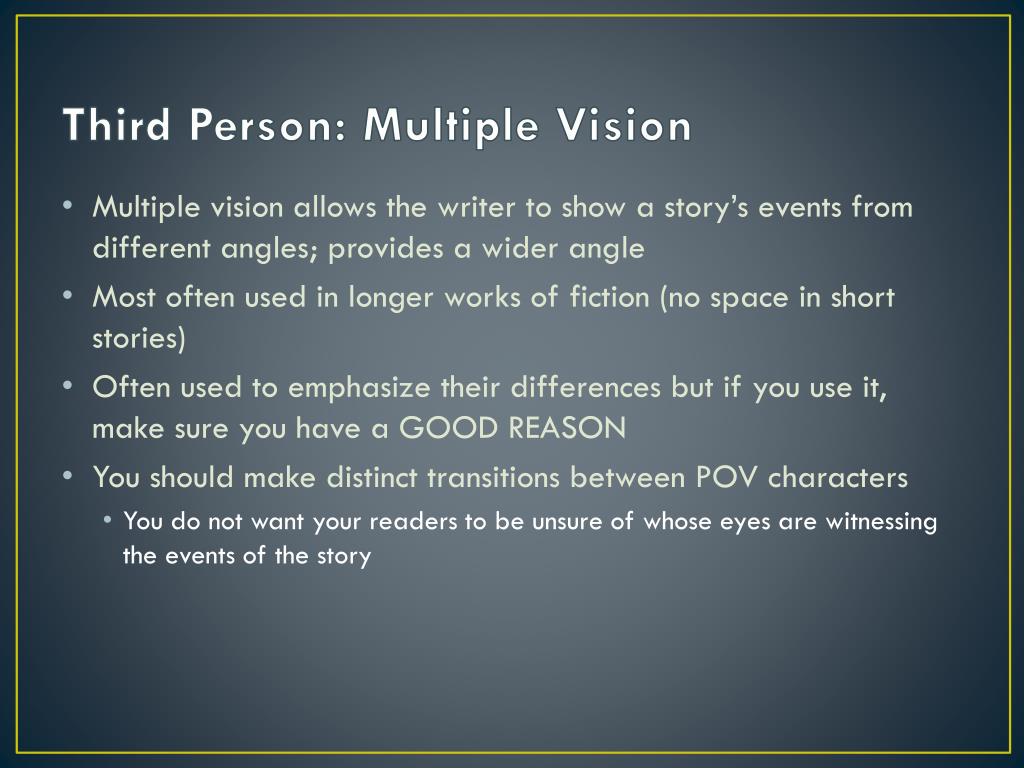 Third Person: Multiple Vision

• Multiple vision allows the writer to show a story's events from different angles; provides a wider angle
• Most often used in longer works of fiction (no space in short stories)
• Often used to emphasize their differences but if you use it, make sure you have a GOOD REASON
• You should make distinct transitions between POV characters
  • You do not want your readers to be unsure of whose eyes are witnessing the events of the story